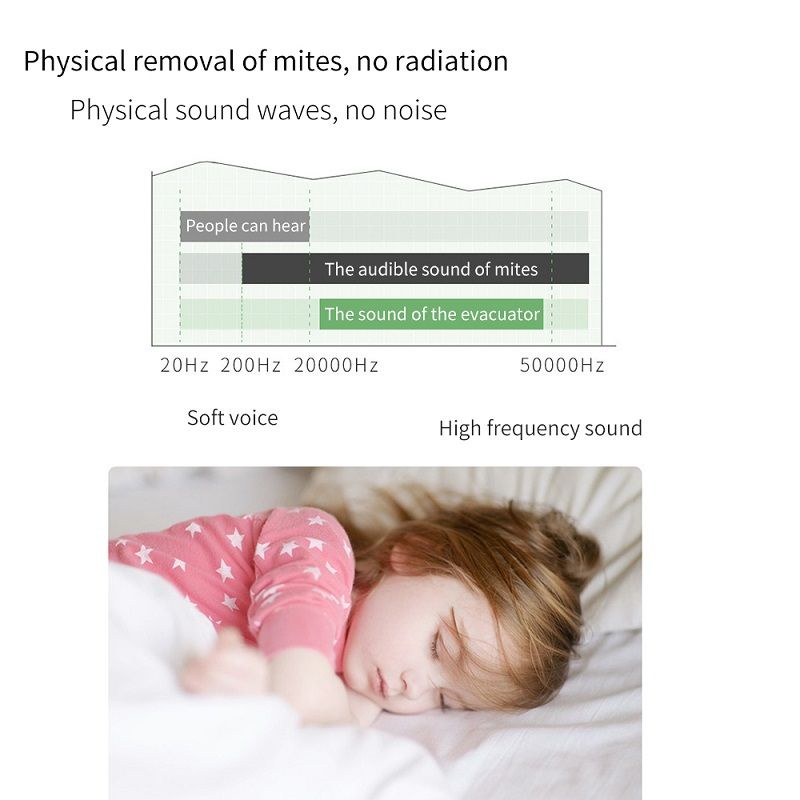 Physical removal of mites, no radiation

Physical sound waves, no noise

People can hear

The audible sound of mites

The sound of the evacuator

20Hz 200Hz 20000Hz 50000Hz

Soft voice

High frequency sound